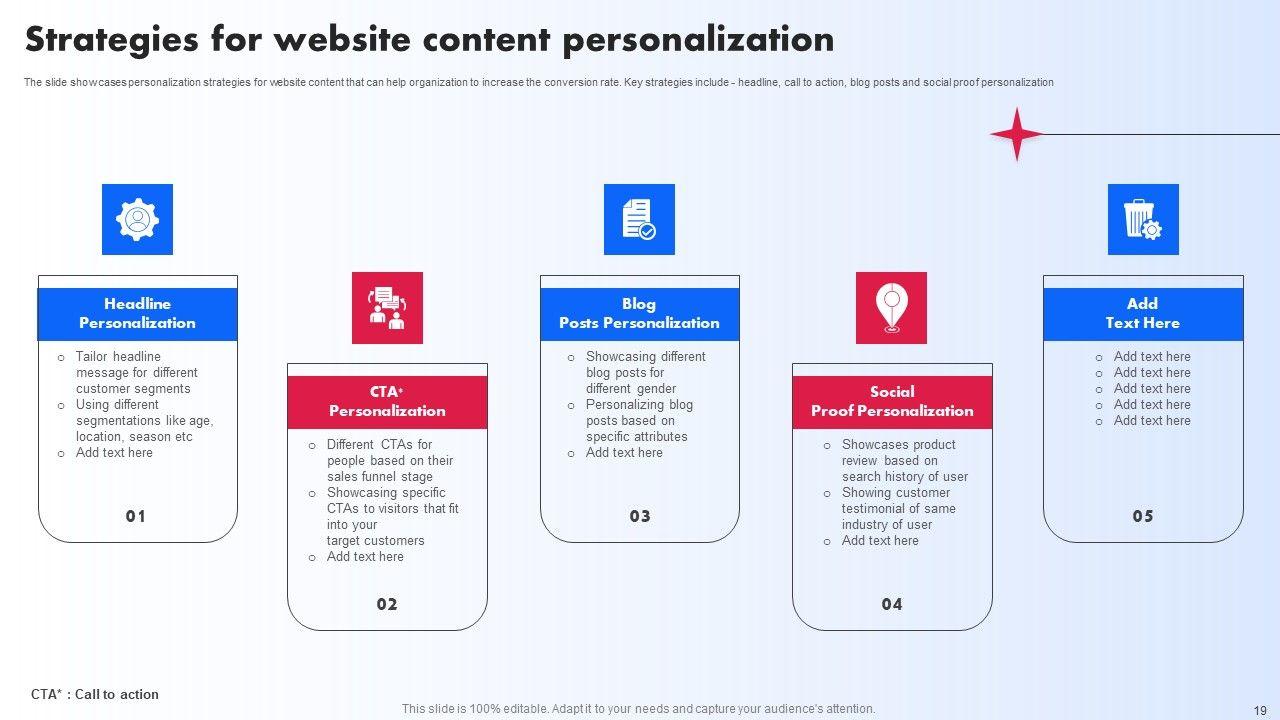 Strategies for website content personalization

The slide showcases personalization strategies for website content that can help organization to increase the conversion rate. Key strategies include - headline, call to action, blog posts and social proof personalization

Headline Personalization

- Tailor headline message for different customer segments
- Using different segmentations like age, location, season etc
- Add text here

01

CTA* Personalization

- Different CTAs for people based on their sales funnel stage
- Showcasing specific CTAs to visitors that fit into your target customers
- Add text here

02

Blog Posts Personalization

- Showcasing different blog posts for different gender
- Personalizing blog posts based on specific attributes
- Add text here

03

Social Proof Personalization

- Showcases product review based on search history of user
- Showing customer testimonial of same industry of user
- Add text here

04

Add Text Here

- Add text here
- Add text here
- Add text here
- Add text here
- Add text here

05

CTA* : Call to action

This slide is 100% editable. Adapt it to your needs and capture your audience's attention.

19